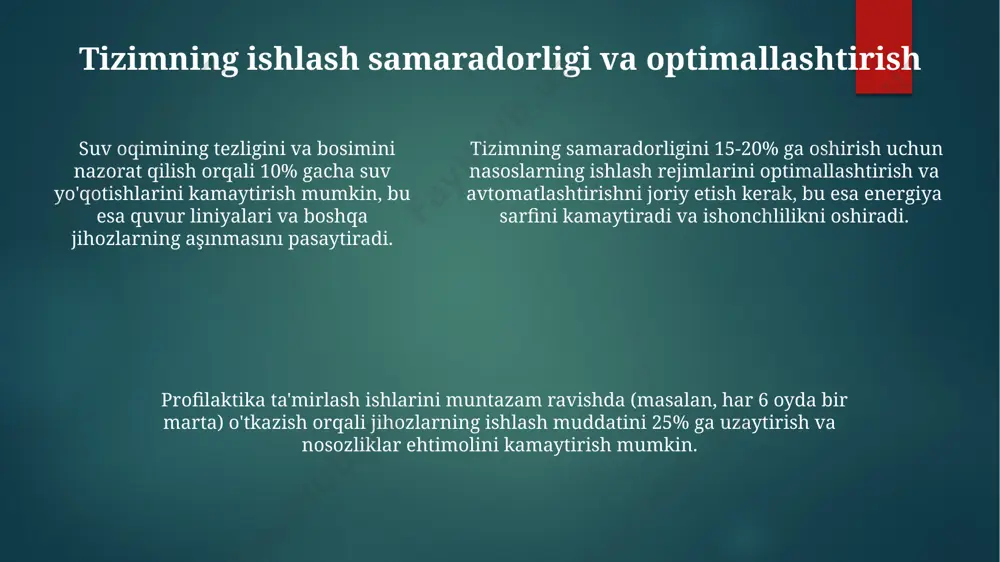 Tizimning ishlash samaradorligi va optimallashtirish

Suv oqimining tezligini va bosimini nazorat qilish orqali 10% gacha suv yo'qotishlarini kamaytirish mumkin, bu esa quvur liniyalari va boshqa jihozlarning aşınmasını pasaytiradi.

Tizimning samaradorligini 15-20% ga oshirish uchun nasoslarning ishlash rejimlarini optimallashtirish va avtomatlashtirishni joriy etish kerak, bu esa energiya sarfini kamaytiradi va ishonchlilikni oshiradi.

Profilaktika ta'mirlash ishlarini muntazam ravishda (masalan, har 6 oyda bir marta) o'tkazish orqali jihozlarning ishlash muddatini 25% ga uzaytirish va nosozliklar ehtimolini kamaytirish mumkin.